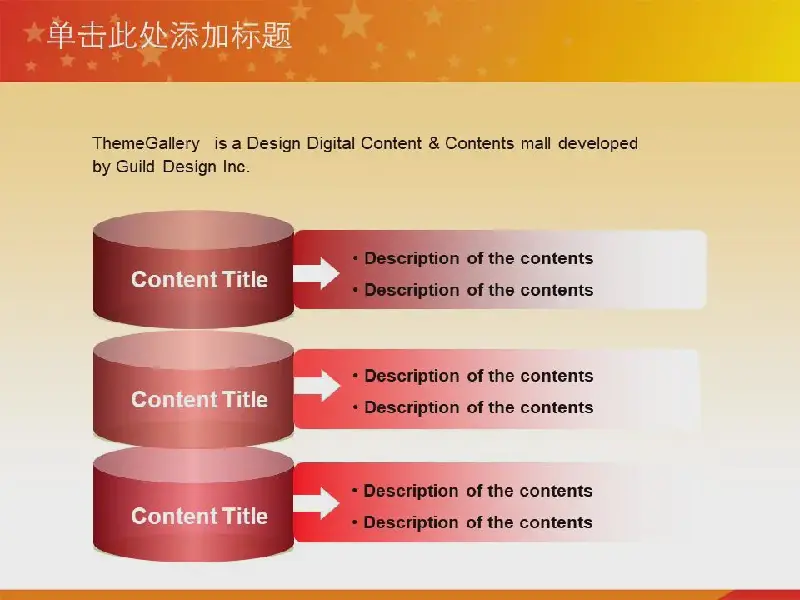 单击此处添加标题

ThemeGallery is a Design Digital Content & Contents mall developed by Guild Design Inc.

Content Title

• Description of the contents
• Description of the contents

Content Title

• Description of the contents
• Description of the contents

Content Title

• Description of the contents
• Description of the contents